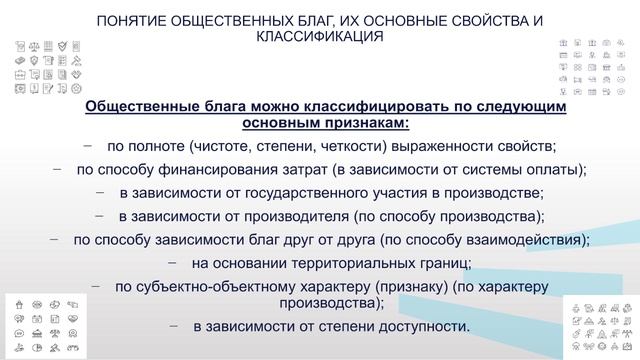 ПОНЯТИЕ ОБЩЕСТВЕННЫХ БЛАГ, ИХ ОСНОВНЫЕ СВОЙСТВА И КЛАССИФИКАЦИЯ

Общественные блага можно классифицировать по следующим основным признакам:

– по полноте (чистоте, степени, четкости) выраженности свойств;

– по способу финансирования затрат (в зависимости от системы оплаты);

– в зависимости от государственного участия в производстве;

– в зависимости от производителя (по способу производства);

– по способу зависимости благ друг от друга (по способу взаимодействия);

– на основании территориальных границ;

– по субъектно-объектному характеру (признаку) (по характеру производства);

– в зависимости от степени доступности.